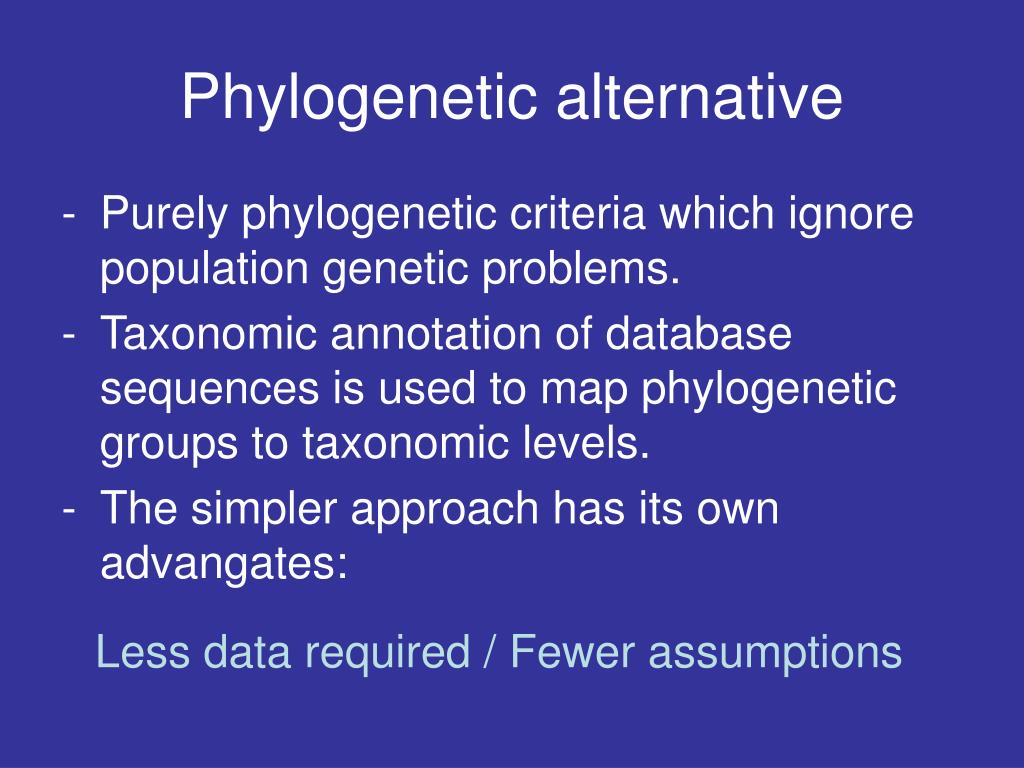 Phylogenetic alternative

- Purely phylogenetic criteria which ignore population genetic problems.
- Taxonomic annotation of database sequences is used to map phylogenetic groups to taxonomic levels.
- The simpler approach has its own advangates:

Less data required / Fewer assumptions